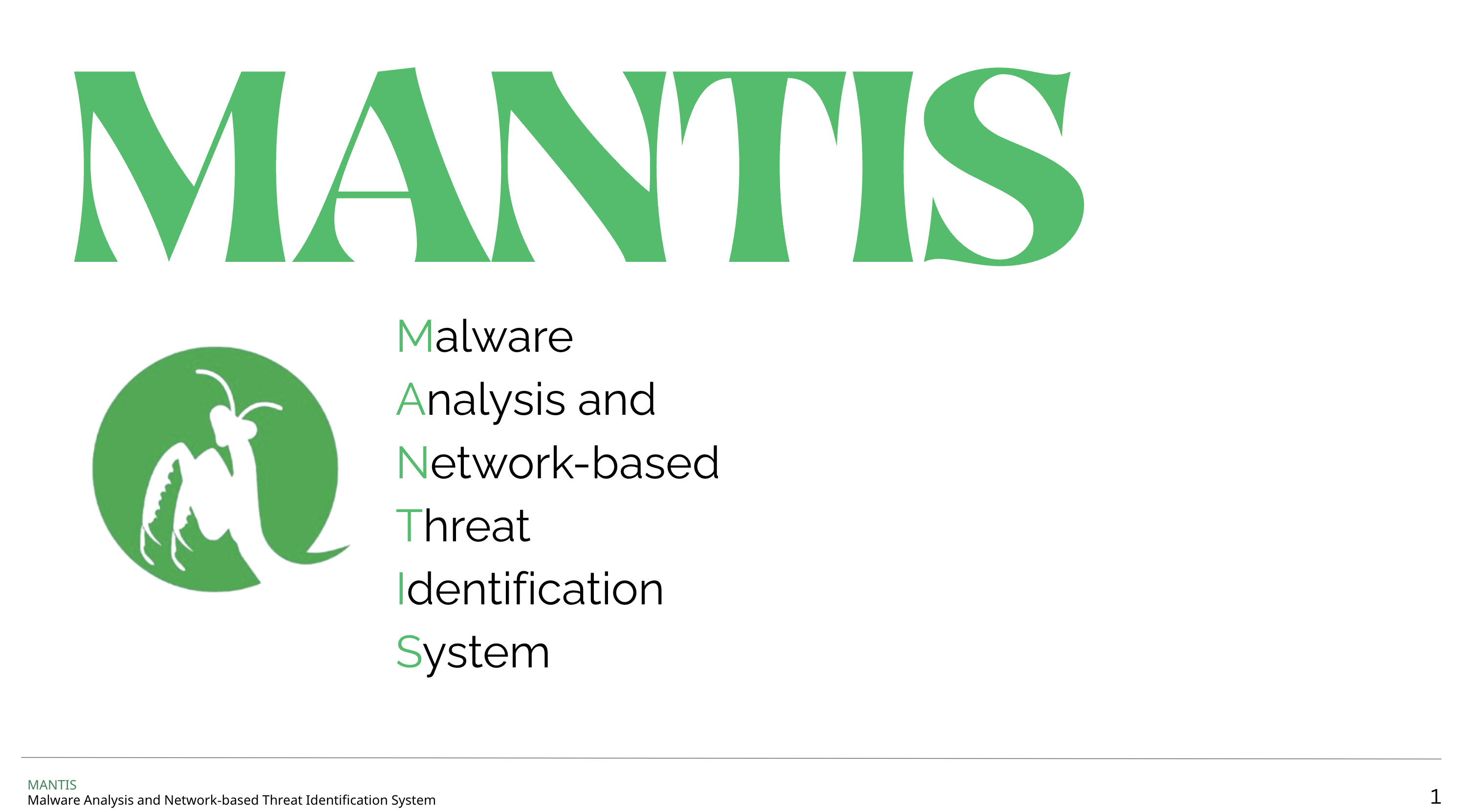 MANTIS

Malware
Analysis and
Network-based
Threat
Identification
System

MANTIS
Malware Analysis and Network-based Threat Identification System

1